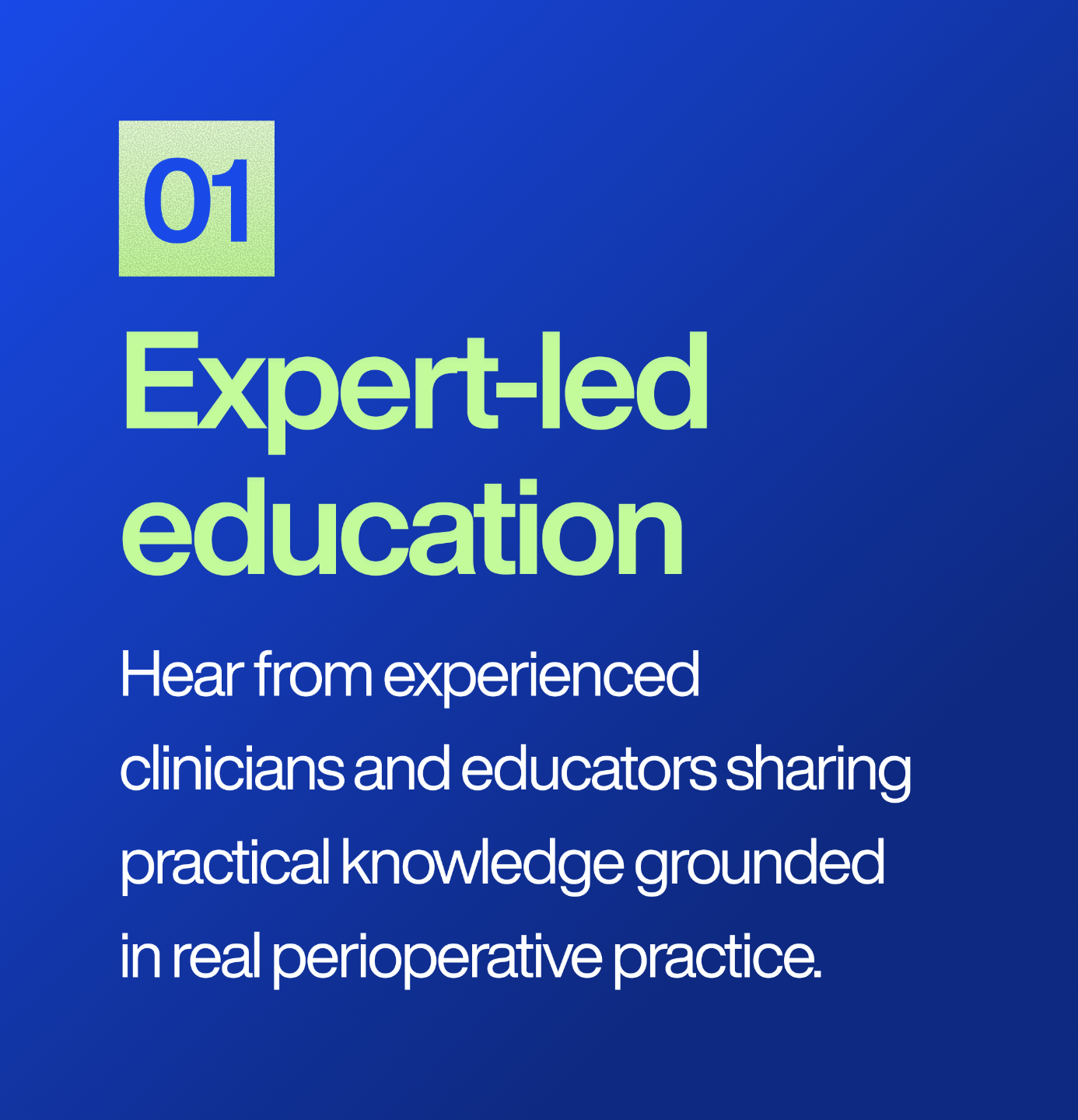 01

Expert-led education

Hear from experienced clinicians and educators sharing practical knowledge grounded in real perioperative practice.